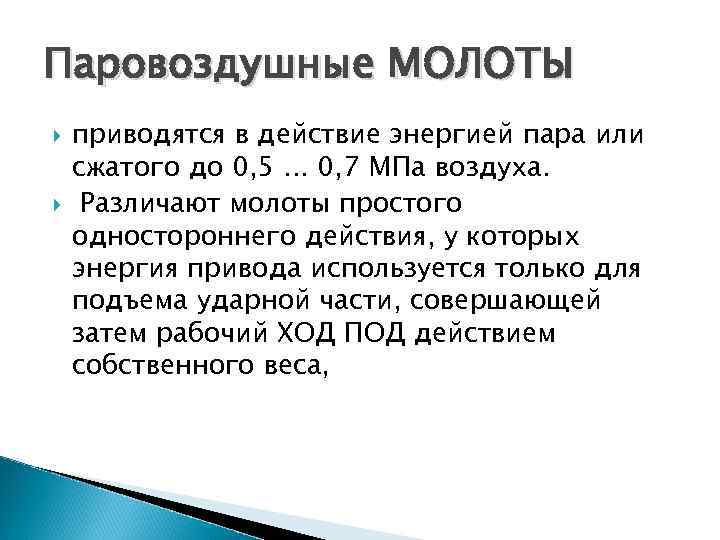 Паровоздушные МОЛОТЫ

приводятся в действие энергией пара или сжатого до 0,5 … 0,7 МПа воздуха.

Различают молоты простого одностороннего действия, у которых энергия привода используется только для подъема ударной части, совершающей затем рабочий ХОД ПОД действием собственного веса,